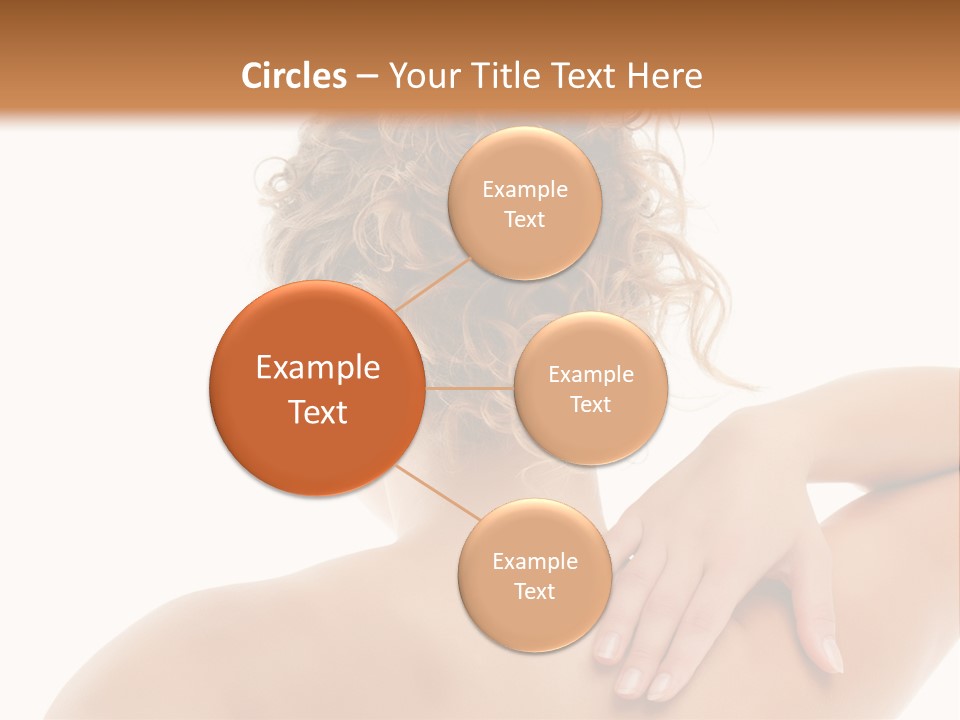 Circles – Your Title Text Here

Example Text

Example Text

Example Text

Example Text